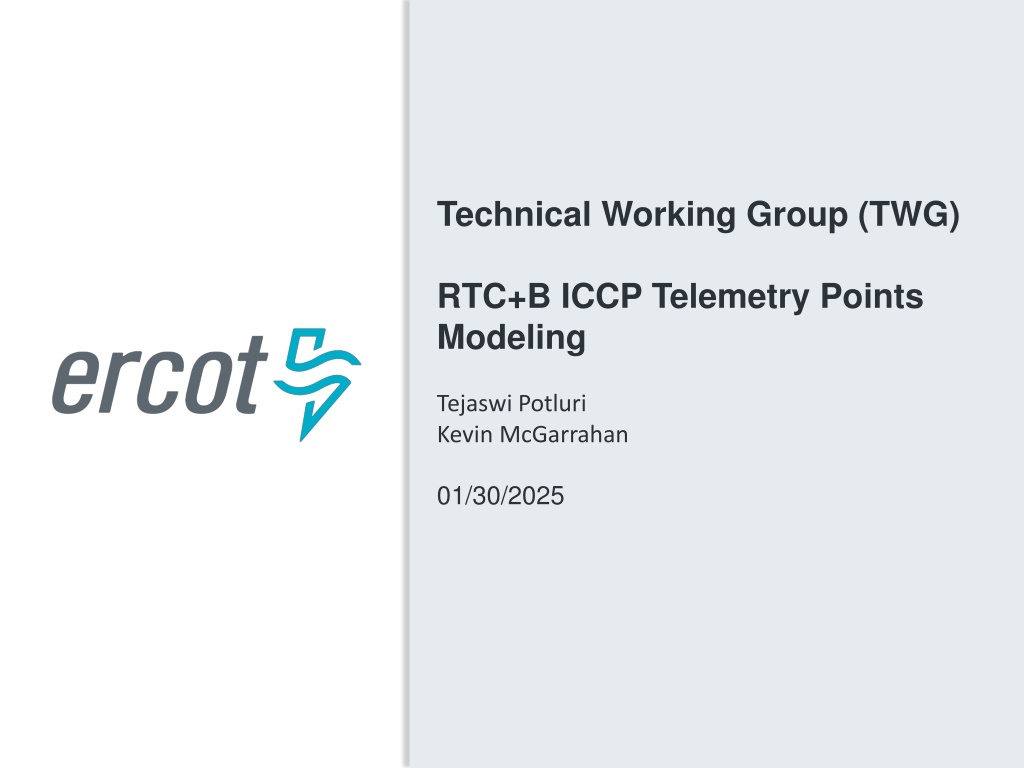 ercot

Technical Working Group (TWG)

RTC+B ICCP Telemetry Points Modeling

Tejaswi Potluri
Kevin McGarrahan

01/30/2025